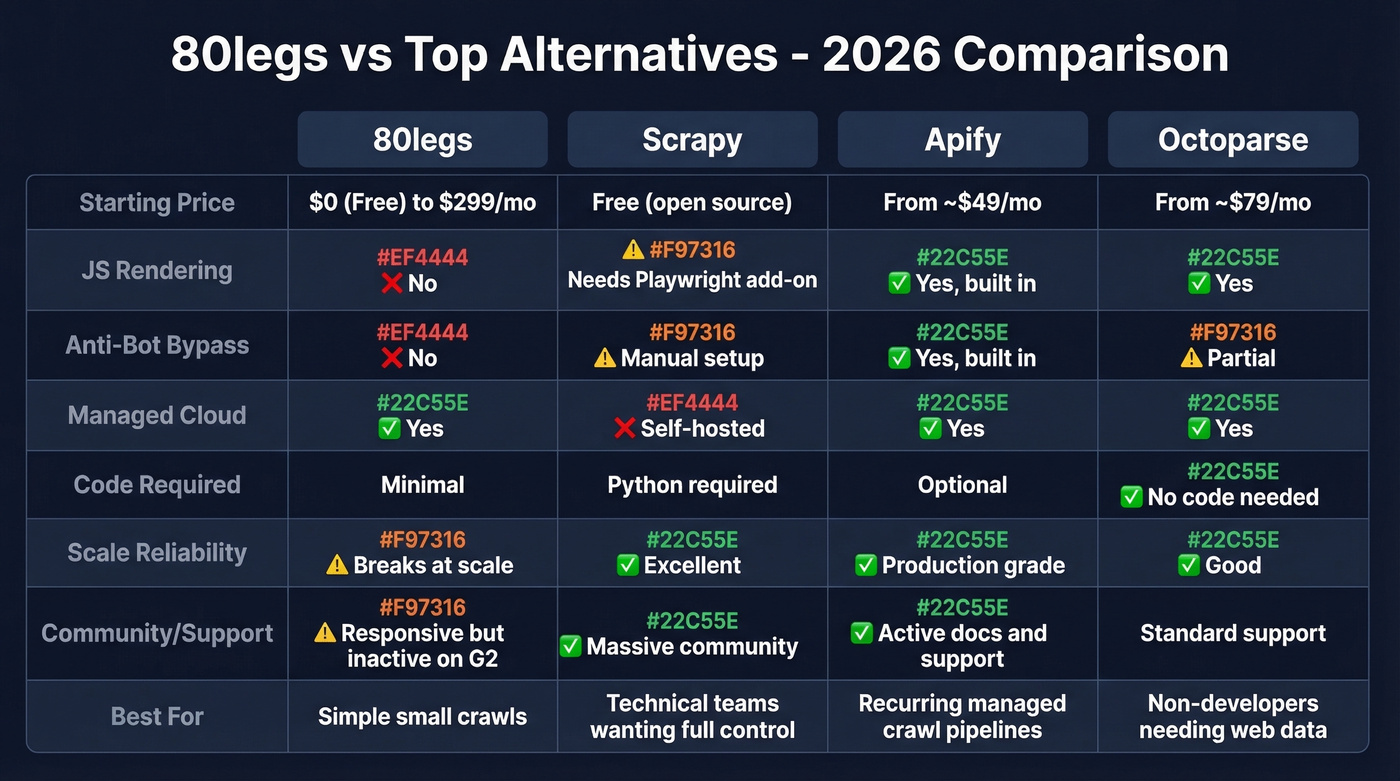 80legs vs Top Alternatives - 2026 Comparison

| | 80legs | Scrapy | Apify | Octoparse |
|---|---|---|---|---|
| Starting Price | $0 (Free) to $299/mo | Free (open source) | From ~$49/mo | From ~$79/mo |
| JS Rendering | #EF4444 ❌ No | ⚠️ #F97316 Needs Playwright add-on | #22C55E ✅ Yes, built in | #22C55E ✅ Yes |
| Anti-Bot Bypass | #EF4444 ❌ No | #F97316 ⚠️ Manual setup | #22C55E ✅ Yes, built in | #F97316 ⚠️ Partial |
| Managed Cloud | #22C55E ✅ Yes | #EF4444 ❌ Self-hosted | #22C55E ✅ Yes | #22C55E ✅ Yes |
| Code Required | Minimal | Python required | Optional | #22C55E ✅ No code needed |
| Scale Reliability | #F97316 ⚠️ Breaks at scale | #22C55E ✅ Excellent | #22C55E ✅ Production grade | #22C55E ✅ Good |
| Community/Support | #F97316 ⚠️ Responsive but inactive on G2 | #22C55E ✅ Massive community | #22C55E ✅ Active docs and support | Standard support |
| Best For | Simple small crawls | Technical teams wanting full control | Recurring managed crawl pipelines | Non-developers needing web data |